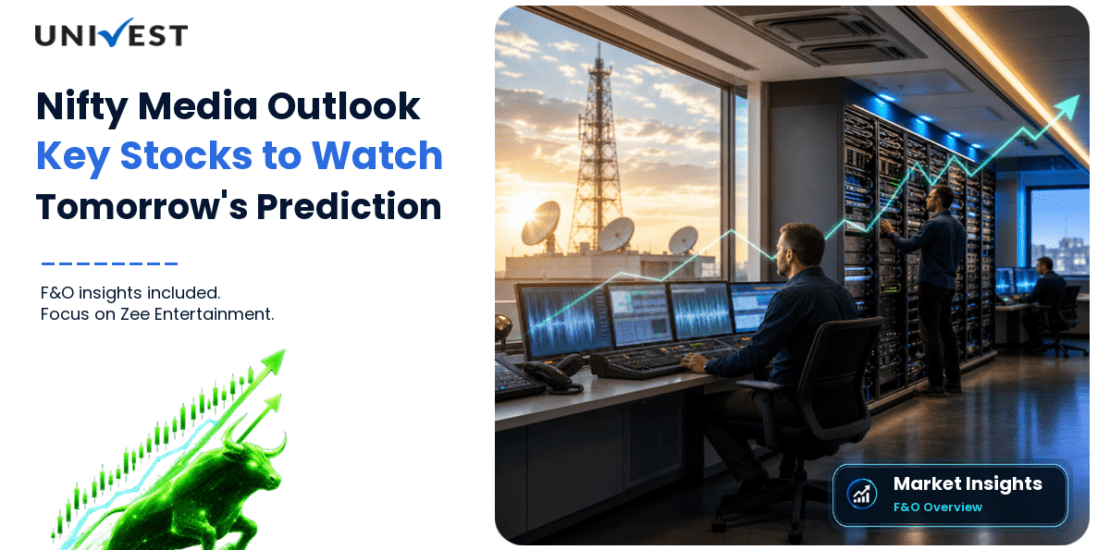 UNIVEST

Nifty Media Outlook
Key Stocks to Watch
Tomorrow's Prediction

F&O insights included.
Focus on Zee Entertainment.

Market Insights
F&O Overview